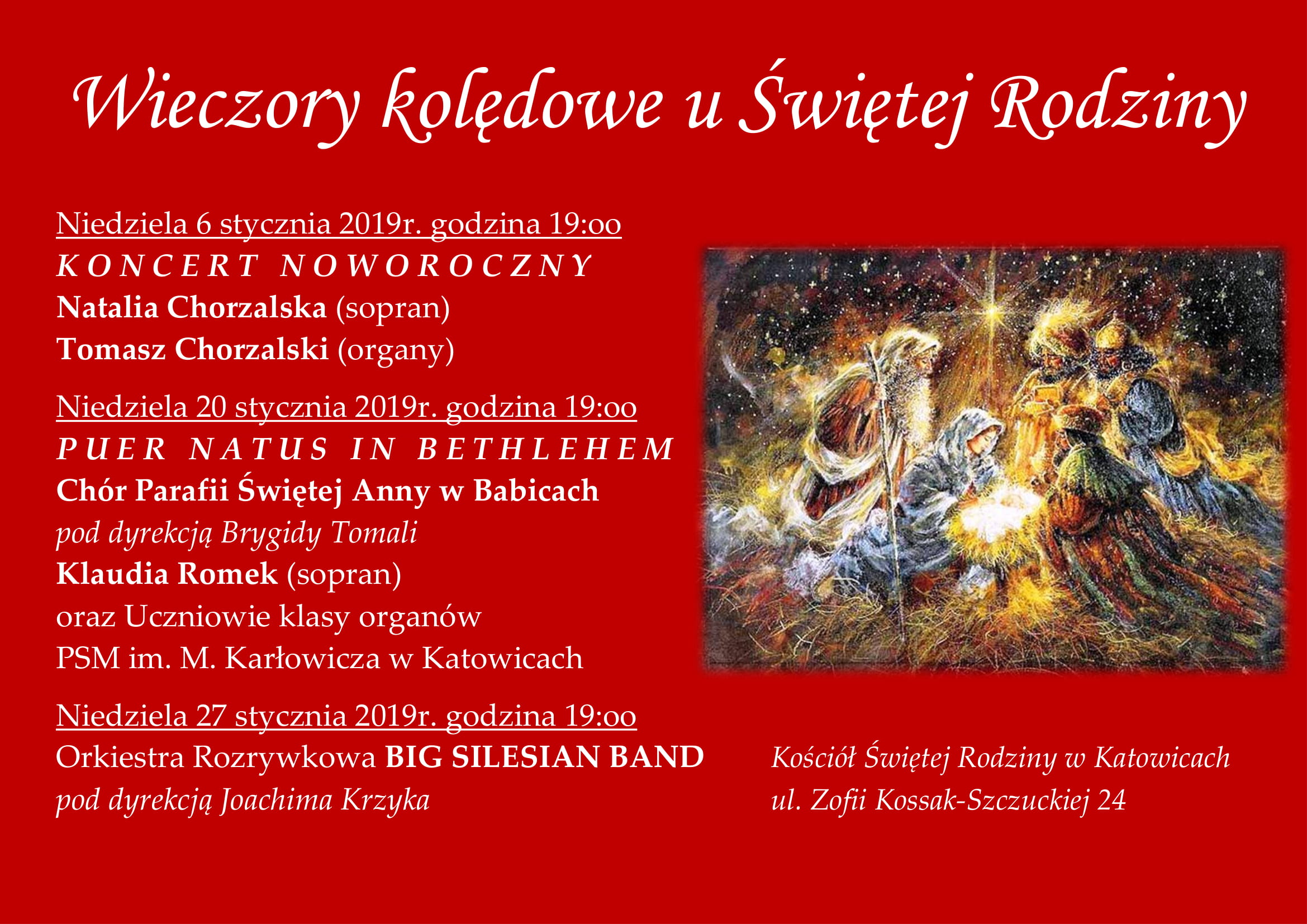 Wieczory kolędowe u Świętej Rodziny

Niedziela 6 stycznia 2019r. godzina 19:oo
KONCERT NOWOROCZNY
Natalia Chorzalska (sopran)
Tomasz Chorzalski (organy)

Niedziela 20 stycznia 2019r. godzina 19:oo
PUER NATUS IN BETHLEHEM
Chór Parafii Świętej Anny w Babicach
pod dyrekcją Brygidy Tomali
Klaudia Romek (sopran)
oraz Uczniowie klasy organów
PSM im. M. Karłowicza w Katowicach

Niedziela 27 stycznia 2019r. godzina 19:oo
Orkiestra Rozrywkowa BIG SILESIAN BAND
pod dyrekcją Joachima Krzyka

Kościół Świętej Rodziny w Katowicach
ul. Zofii Kossak-Szczuckiej 24